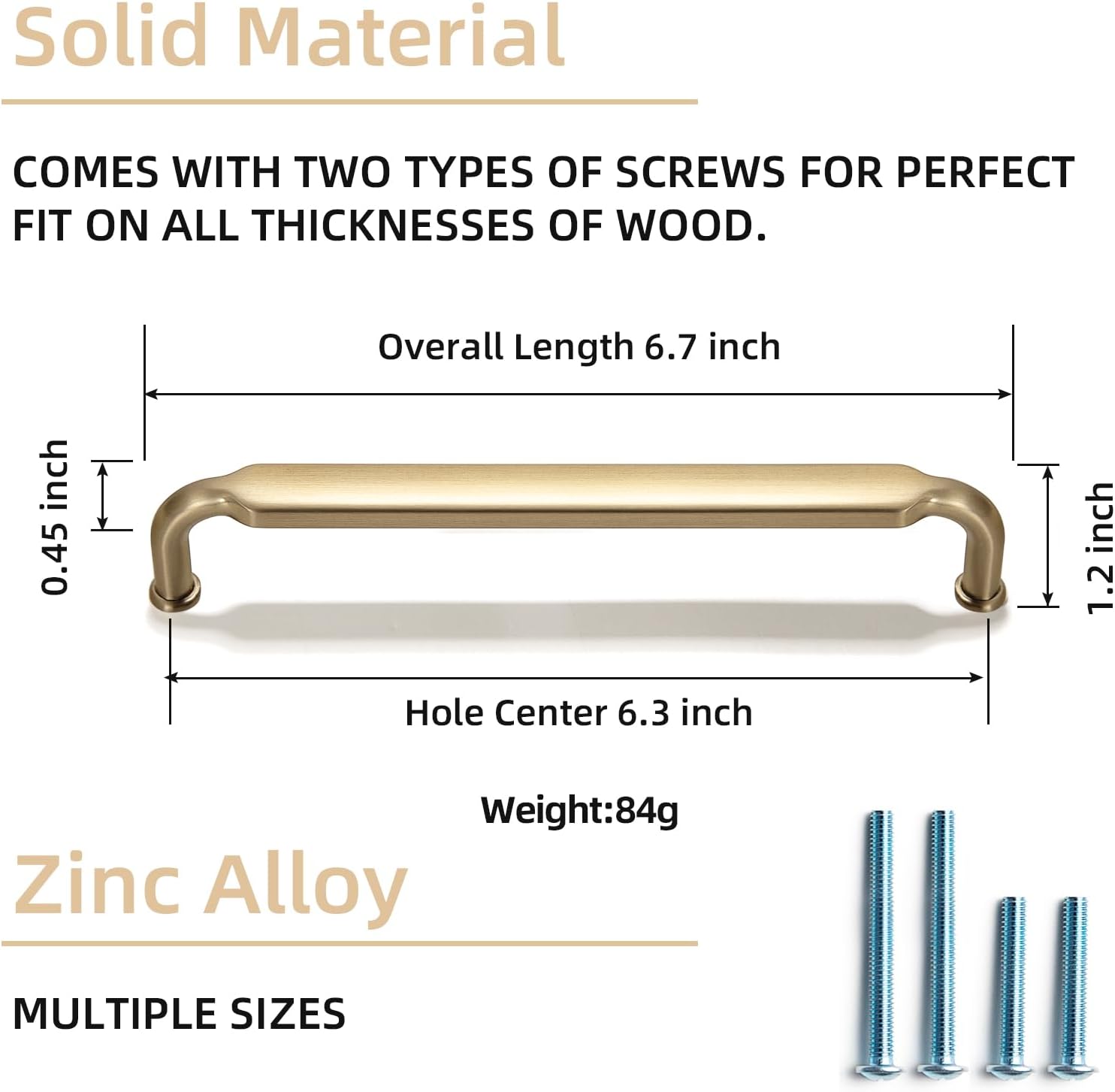 Solid Material

COMES WITH TWO TYPES OF SCREWS FOR PERFECT FIT ON ALL THICKNESSES OF WOOD.

Overall Length 6.7 inch

0.45 inch

1.2 inch

Hole Center 6.3 inch

Weight:84g

Zinc Alloy

MULTIPLE SIZES